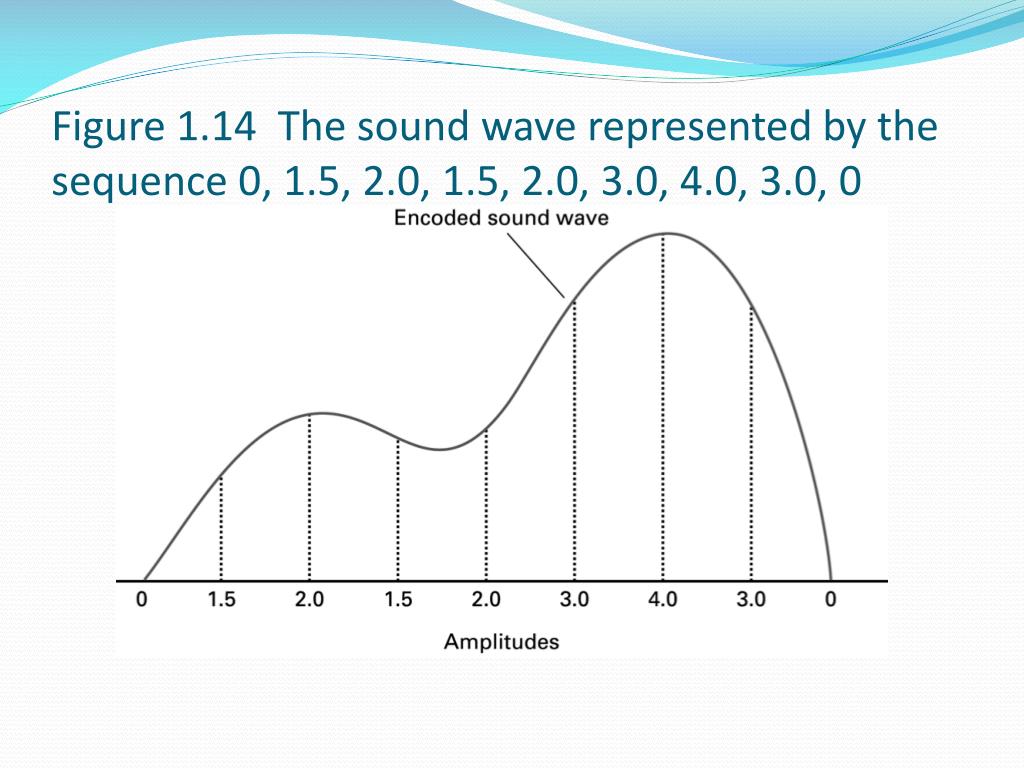 Figure 1.14 The sound wave represented by the sequence 0, 1.5, 2.0, 1.5, 2.0, 3.0, 4.0, 3.0, 0

Encoded sound wave

0 1.5 2.0 1.5 2.0 3.0 4.0 3.0 0

Amplitudes